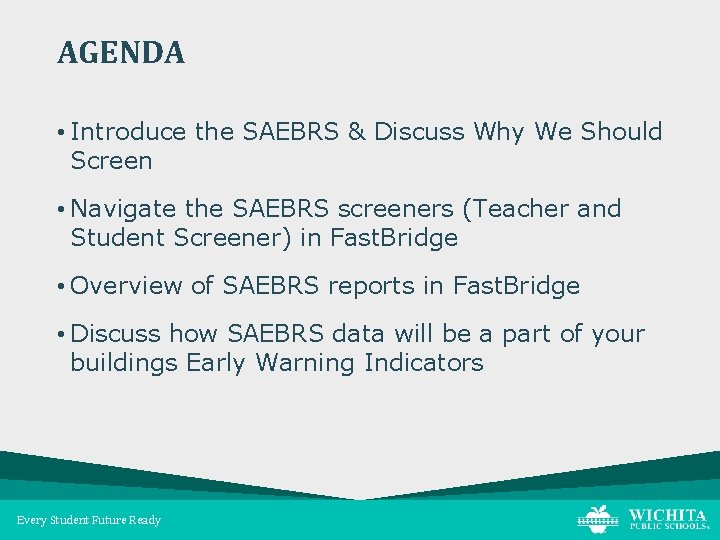 AGENDA

• Introduce the SAEBRS & Discuss Why We Should Screen

• Navigate the SAEBRS screeners (Teacher and Student Screener) in FastBridge

• Overview of SAEBRS reports in FastBridge

• Discuss how SAEBRS data will be a part of your buildings Early Warning Indicators

Every Student Future Ready

WICHITA PUBLIC SCHOOLS